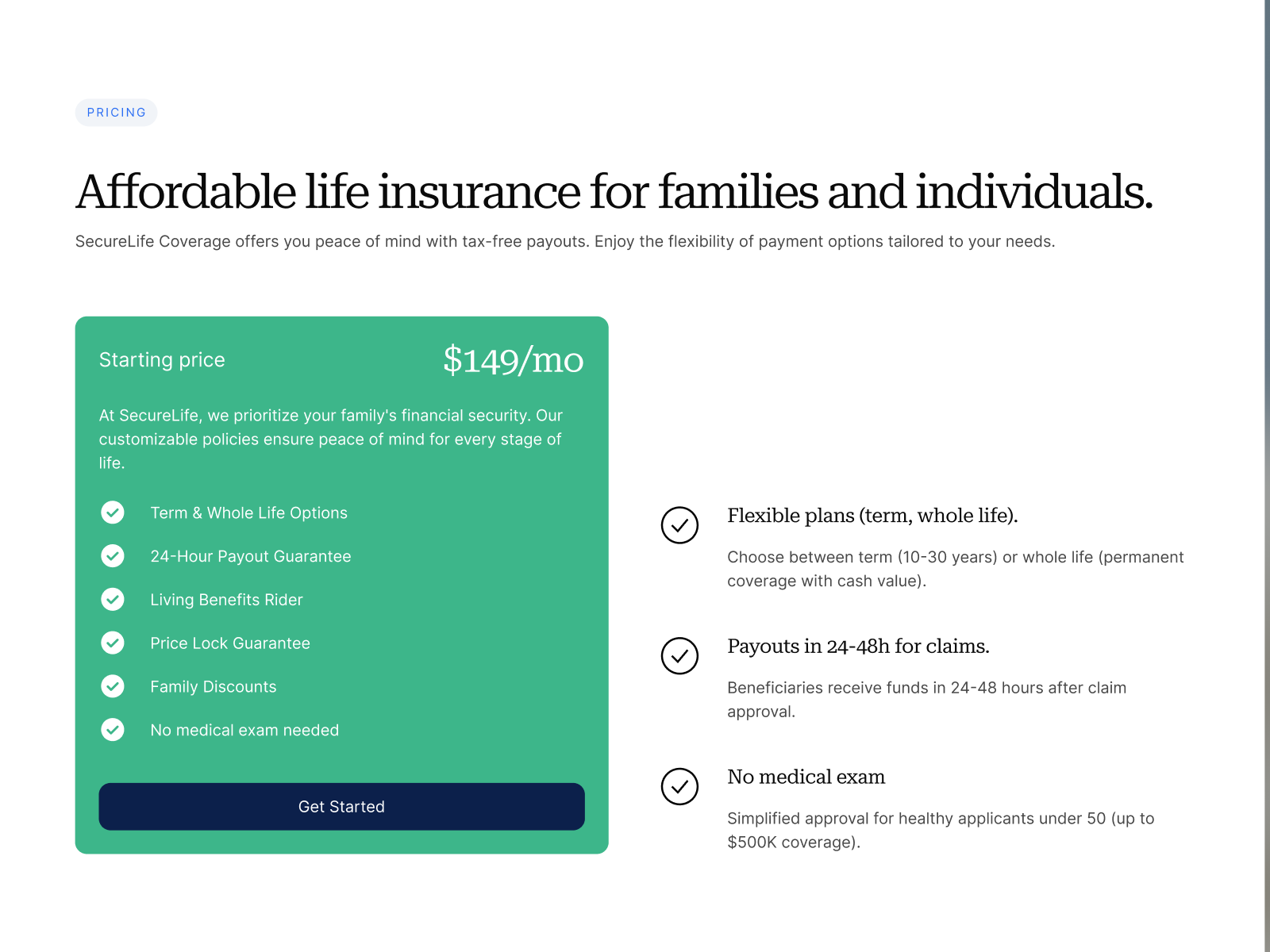 PRICING

Affordable life insurance for families and individuals.

SecureLife Coverage offers you peace of mind with tax-free payouts. Enjoy the flexibility of payment options tailored to your needs.

Starting price

$149/mo

At SecureLife, we prioritize your family's financial security. Our customizable policies ensure peace of mind for every stage of life.

Term & Whole Life Options

24-Hour Payout Guarantee

Living Benefits Rider

Price Lock Guarantee

Family Discounts

No medical exam needed

Get Started

Flexible plans (term, whole life).

Choose between term (10-30 years) or whole life (permanent coverage with cash value).

Payouts in 24-48h for claims.

Beneficiaries receive funds in 24-48 hours after claim approval.

No medical exam

Simplified approval for healthy applicants under 50 (up to $500K coverage).